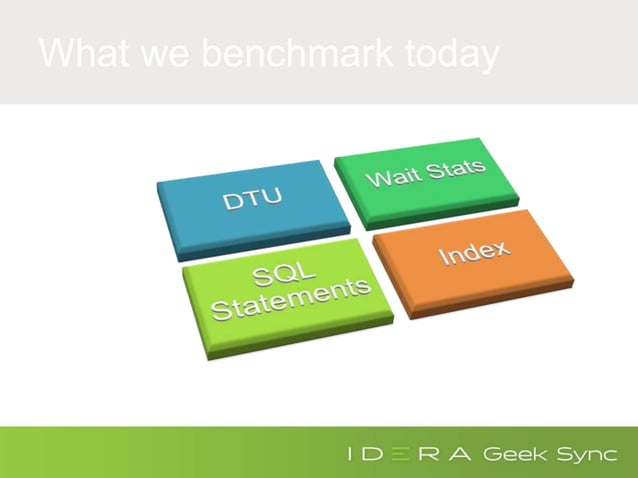 What we benchmark today

DTU

Wait Stats

SQL Statements

Index

IDERA Geek Sync